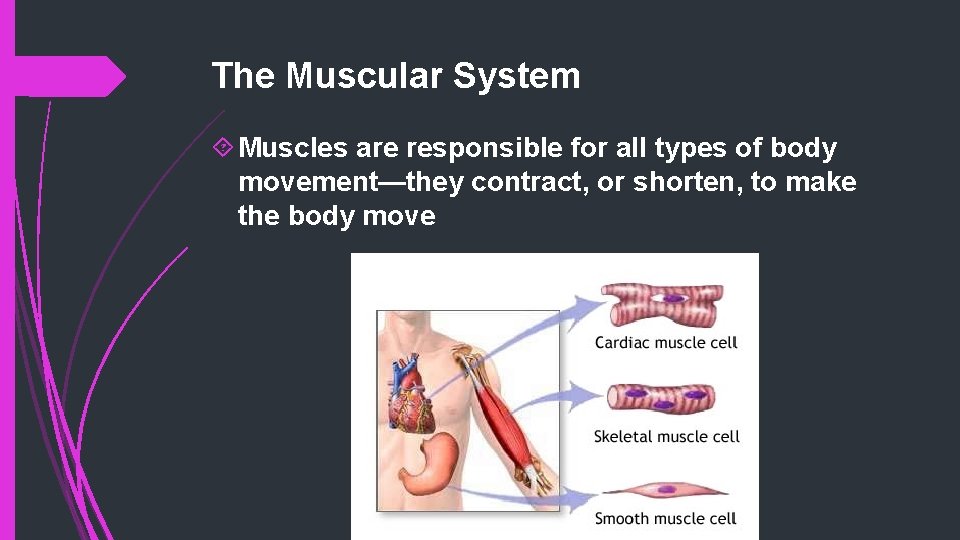 The Muscular System

Muscles are responsible for all types of body movement—they contract, or shorten, to make the body move

Cardiac muscle cell

Skeletal muscle cell

Smooth muscle cell